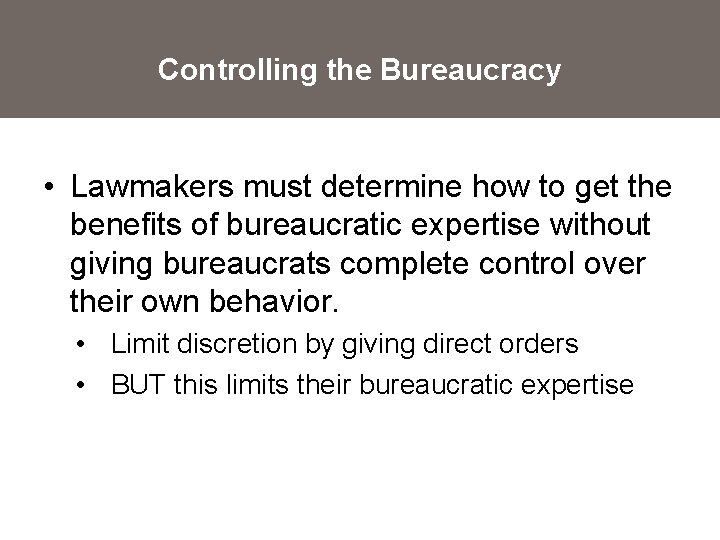 Controlling the Bureaucracy

• Lawmakers must determine how to get the benefits of bureaucratic expertise without giving bureaucrats complete control over their own behavior.
  • Limit discretion by giving direct orders
  • BUT this limits their bureaucratic expertise